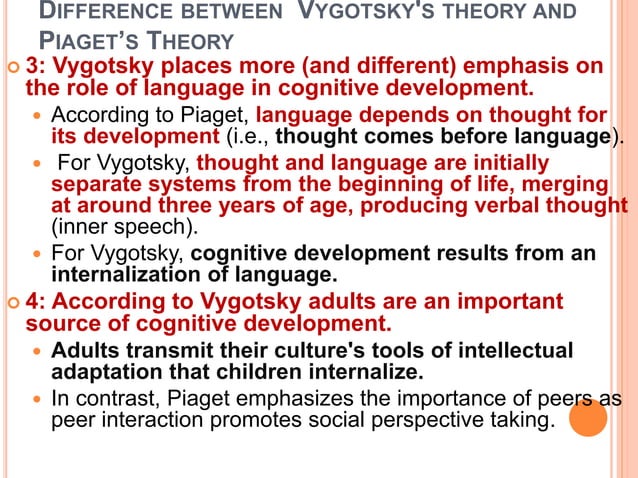 DIFFERENCE BETWEEN VYGOTSKY'S THEORY AND PIAGET'S THEORY

3: Vygotsky places more (and different) emphasis on the role of language in cognitive development.

According to Piaget, language depends on thought for its development (i.e., thought comes before language).

For Vygotsky, thought and language are initially separate systems from the beginning of life, merging at around three years of age, producing verbal thought (inner speech).

For Vygotsky, cognitive development results from an internalization of language.

4: According to Vygotsky adults are an important source of cognitive development.

Adults transmit their culture's tools of intellectual adaptation that children internalize.

In contrast, Piaget emphasizes the importance of peers as peer interaction promotes social perspective taking.